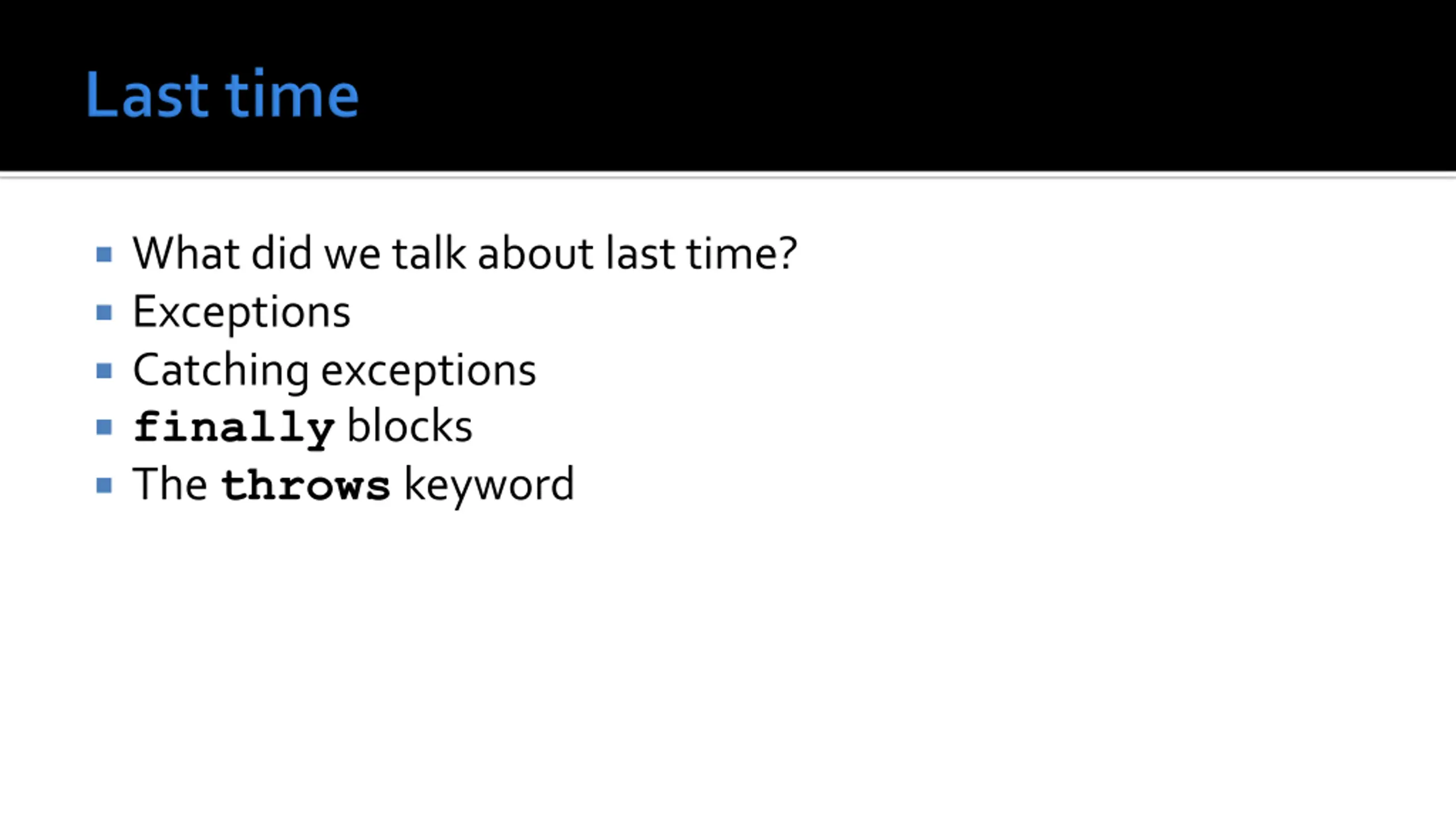 Last time

- What did we talk about last time?
- Exceptions
- Catching exceptions
- finally blocks
- The throws keyword